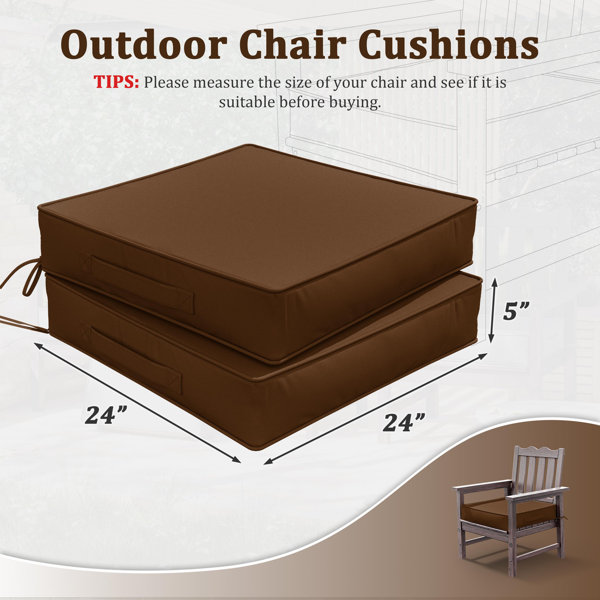 Outdoor Chair Cushions

TIPS: Please measure the size of your chair and see if it is suitable before buying.

5”

24”

24”